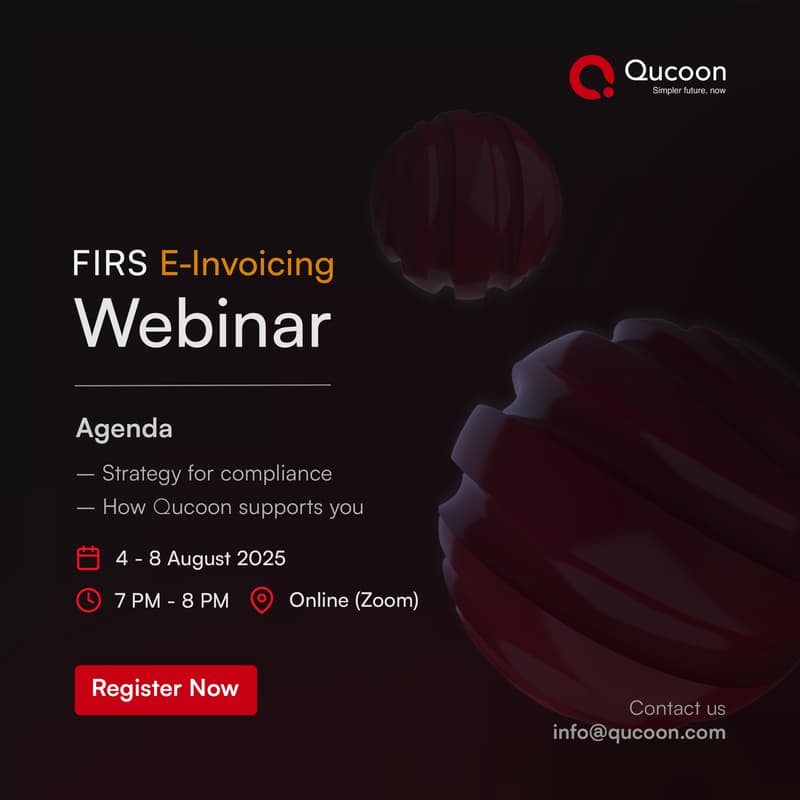 Qucoon
Simpler future, now

FIRS E-Invoicing
Webinar

Agenda

— Strategy for compliance
— How Qucoon supports you

4 - 8 August 2025

7 PM - 8 PM Online (Zoom)

Register Now

Contact us
info@qucoon.com